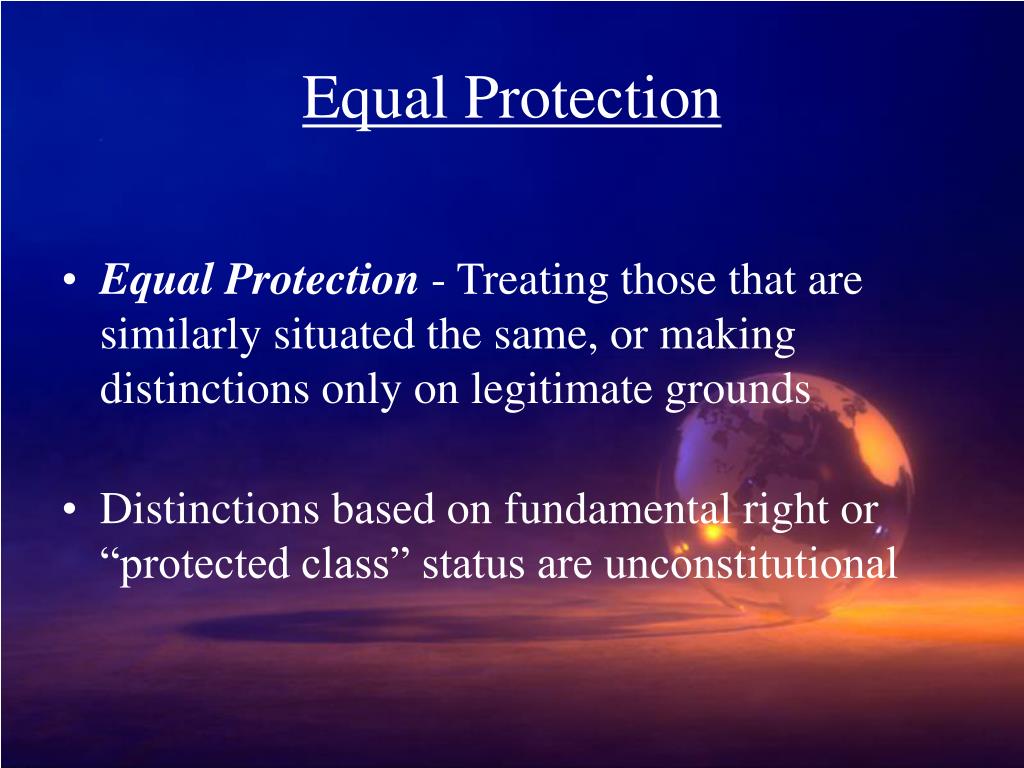 Equal Protection

• Equal Protection - Treating those that are similarly situated the same, or making distinctions only on legitimate grounds

• Distinctions based on fundamental right or “protected class” status are unconstitutional